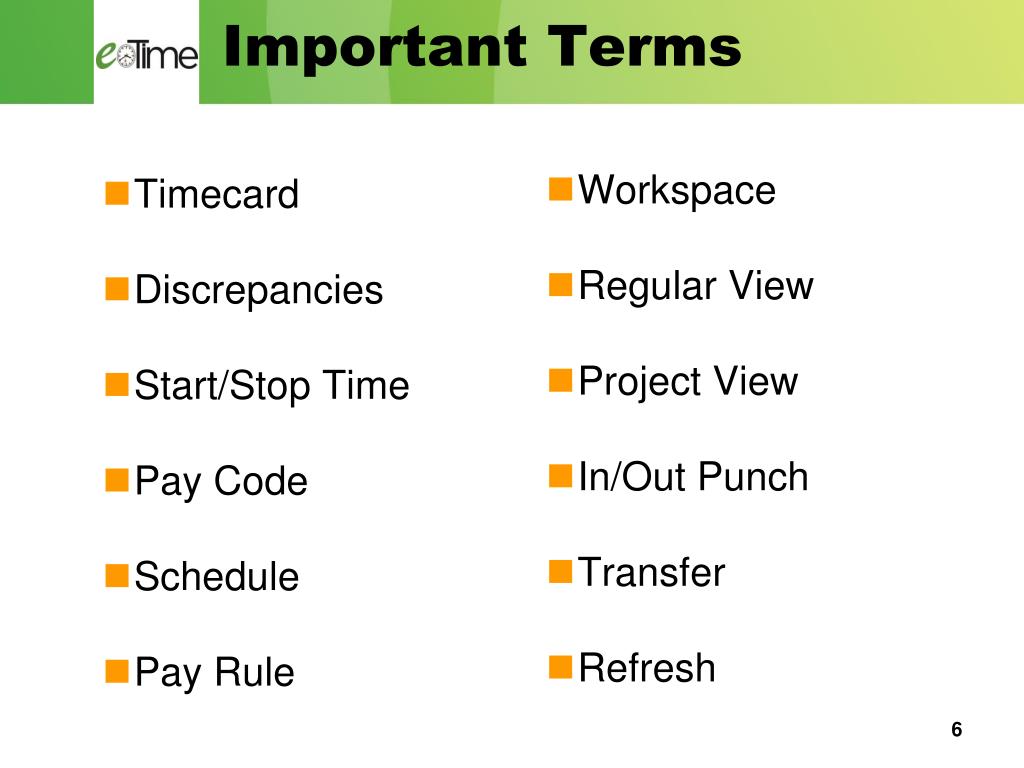 eTime

Important Terms

Timecard

Discrepancies

Start/Stop Time

Pay Code

Schedule

Pay Rule

Workspace

Regular View

Project View

In/Out Punch

Transfer

Refresh

6